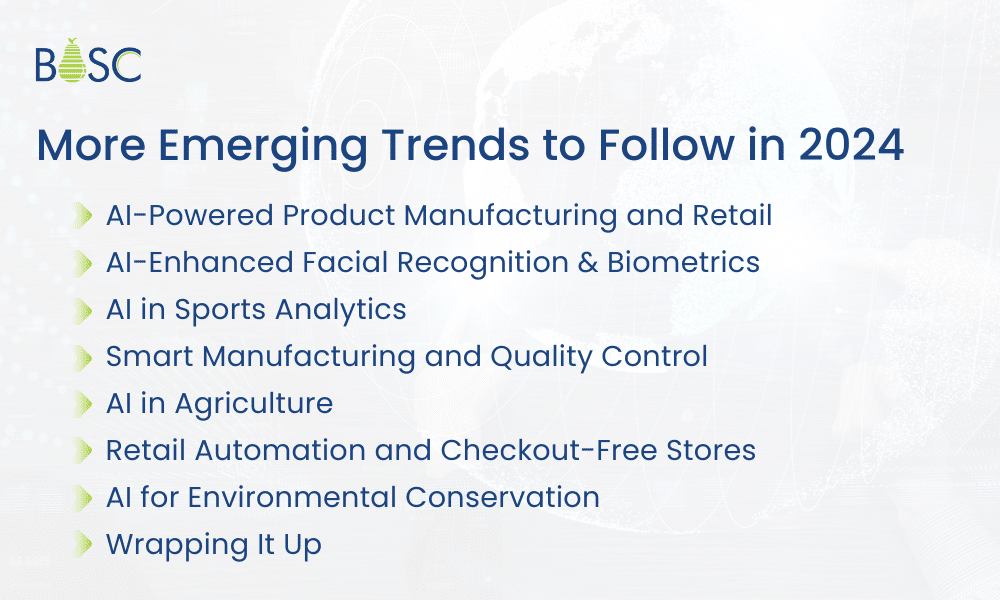 BOSC

More Emerging Trends to Follow in 2024

AI-Powered Product Manufacturing and Retail
AI-Enhanced Facial Recognition & Biometrics
AI in Sports Analytics
Smart Manufacturing and Quality Control
AI in Agriculture
Retail Automation and Checkout-Free Stores
AI for Environmental Conservation
Wrapping It Up